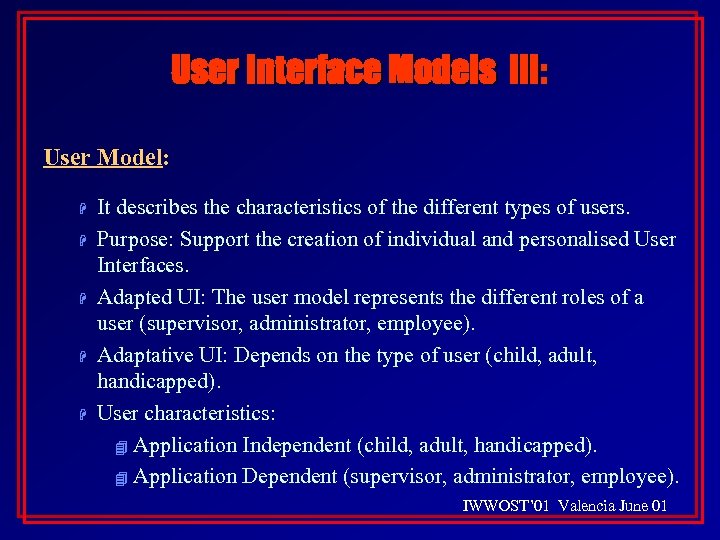 User Interface Models III:

User Model:

It describes the characteristics of the different types of users.

Purpose: Support the creation of individual and personalised User Interfaces.

Adapted UI: The user model represents the different roles of a user (supervisor, administrator, employee).

Adaptative UI: Depends on the type of user (child, adult, handicapped).

User characteristics:

Application Independent (child, adult, handicapped).

Application Dependent (supervisor, administrator, employee).

IWWOST'01 Valencia June 01